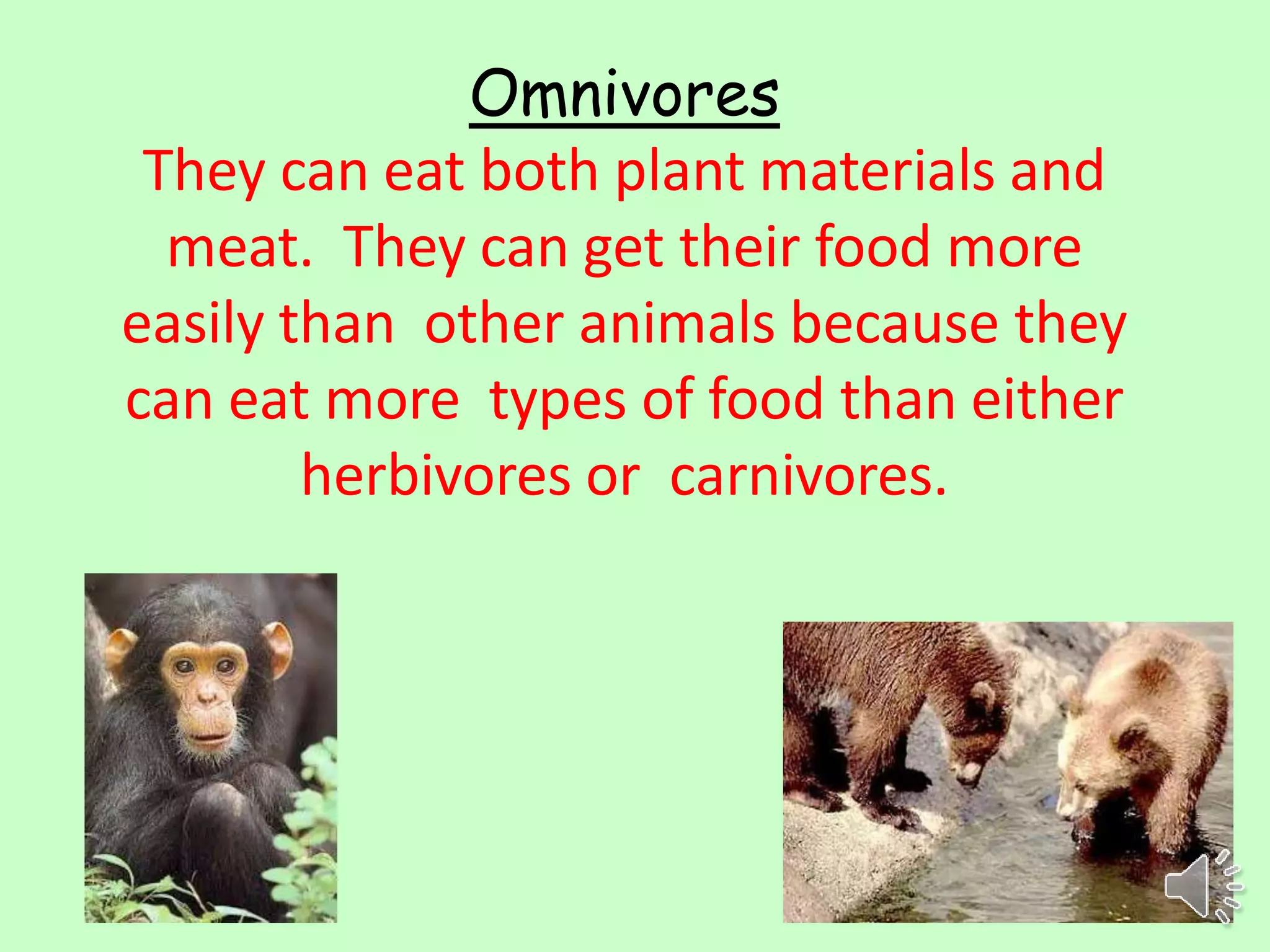 Omnivores

They can eat both plant materials and meat. They can get their food more easily than other animals because they can eat more types of food than either herbivores or carnivores.